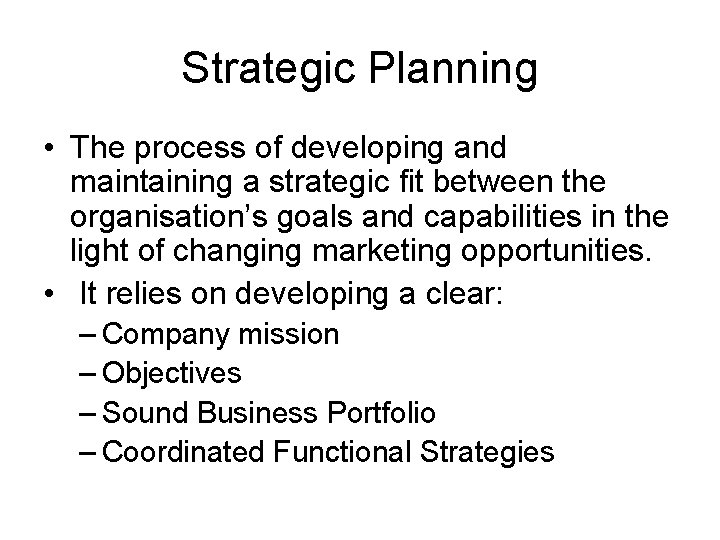 Strategic Planning

• The process of developing and maintaining a strategic fit between the organisation’s goals and capabilities in the light of changing marketing opportunities.
• It relies on developing a clear:
– Company mission
– Objectives
– Sound Business Portfolio
– Coordinated Functional Strategies